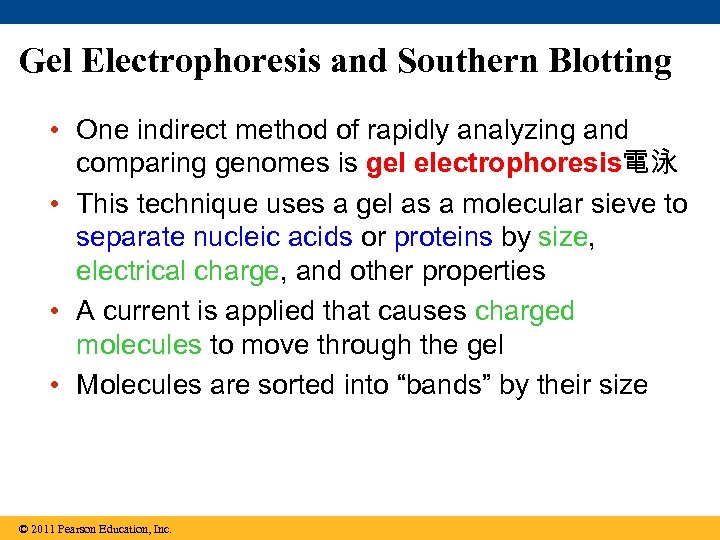 Gel Electrophoresis and Southern Blotting

• One indirect method of rapidly analyzing and comparing genomes is gel electrophoresis電泳

• This technique uses a gel as a molecular sieve to separate nucleic acids or proteins by size, electrical charge, and other properties

• A current is applied that causes charged molecules to move through the gel

• Molecules are sorted into “bands” by their size

© 2011 Pearson Education, Inc.